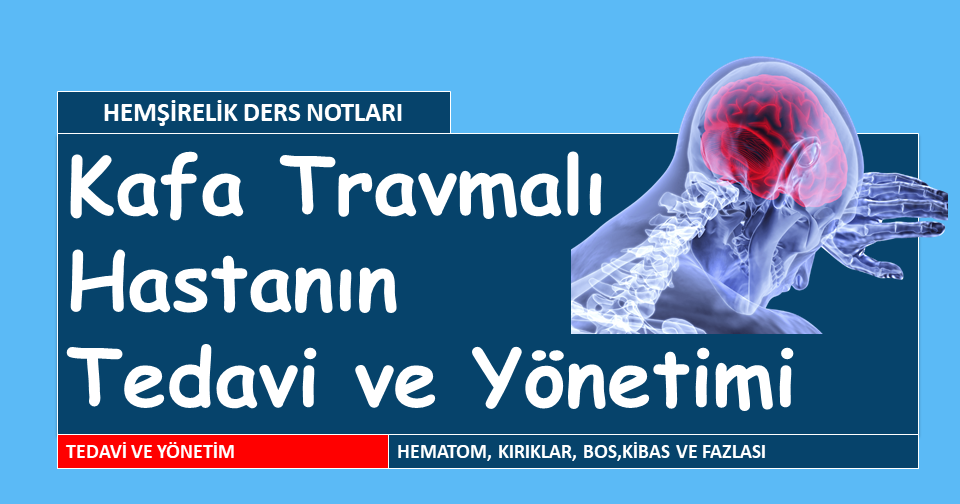 HEMŞİRELİK DERS NOTLARI

Kafa Travmalı Hastanın Tedavi ve Yönetimi

TEDAVİ VE YÖNETİM

HEMATOM, KIRIKLAR, BOS,KİBAS VE FAZLASI